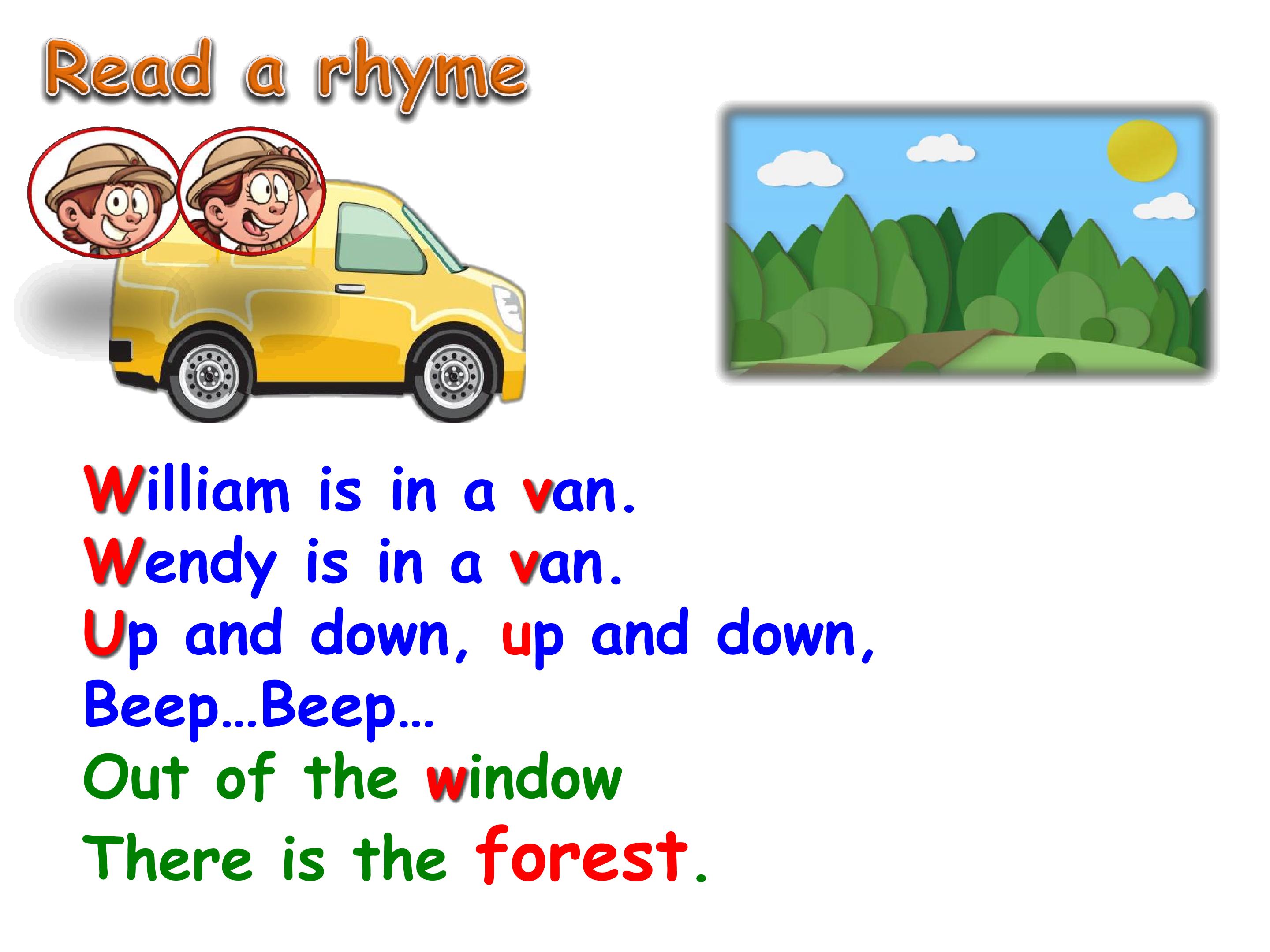 Read a rhyme

William is in a van.
Wendy is in a van.
Up and down, up and down,
Beep...Beep...
Out of the window
There is the forest.